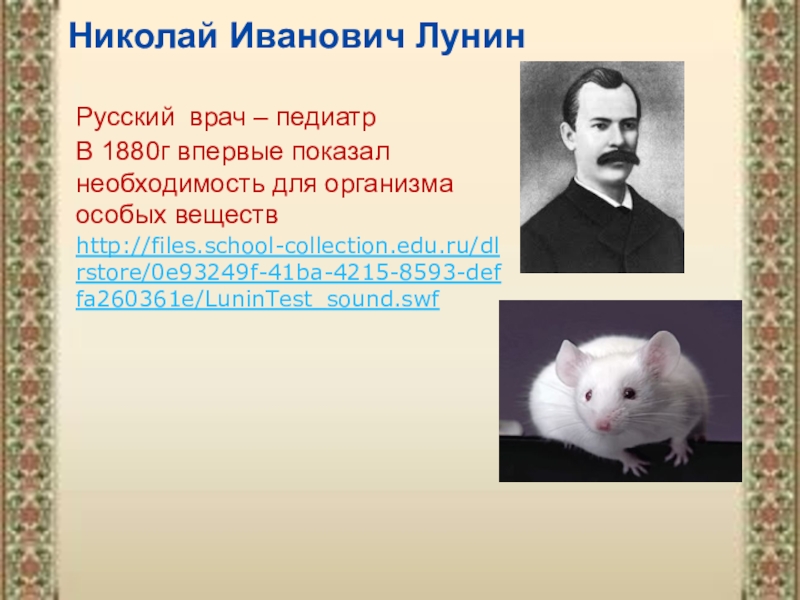 Николай Иванович Лунин

Русский врач – педиатр

В 1880г впервые показал необходимость для организма особых веществ

http://files.school-collection.edu.ru/dlrstore/0e93249f-41ba-4215-8593-deffa260361e/LuninTest_sound.swf